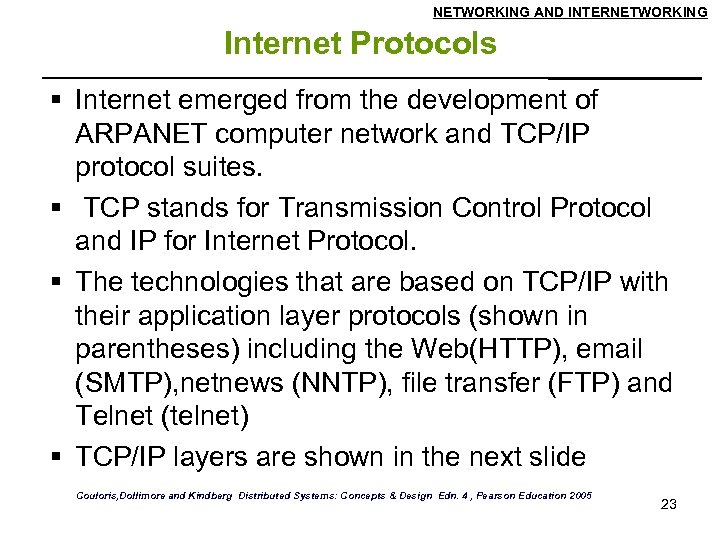 NETWORKING AND INTERNETWORKING

Internet Protocols

▪ Internet emerged from the development of ARPANET computer network and TCP/IP protocol suites.

▪ TCP stands for Transmission Control Protocol and IP for Internet Protocol.

▪ The technologies that are based on TCP/IP with their application layer protocols (shown in parentheses) including the Web(HTTP), email (SMTP),netnews (NNTP), file transfer (FTP) and Telnet (telnet)

▪ TCP/IP layers are shown in the next slide

Couloris,Dollimore and Kindberg Distributed Systems: Concepts & Design Edn. 4 , Pearson Education 2005

23